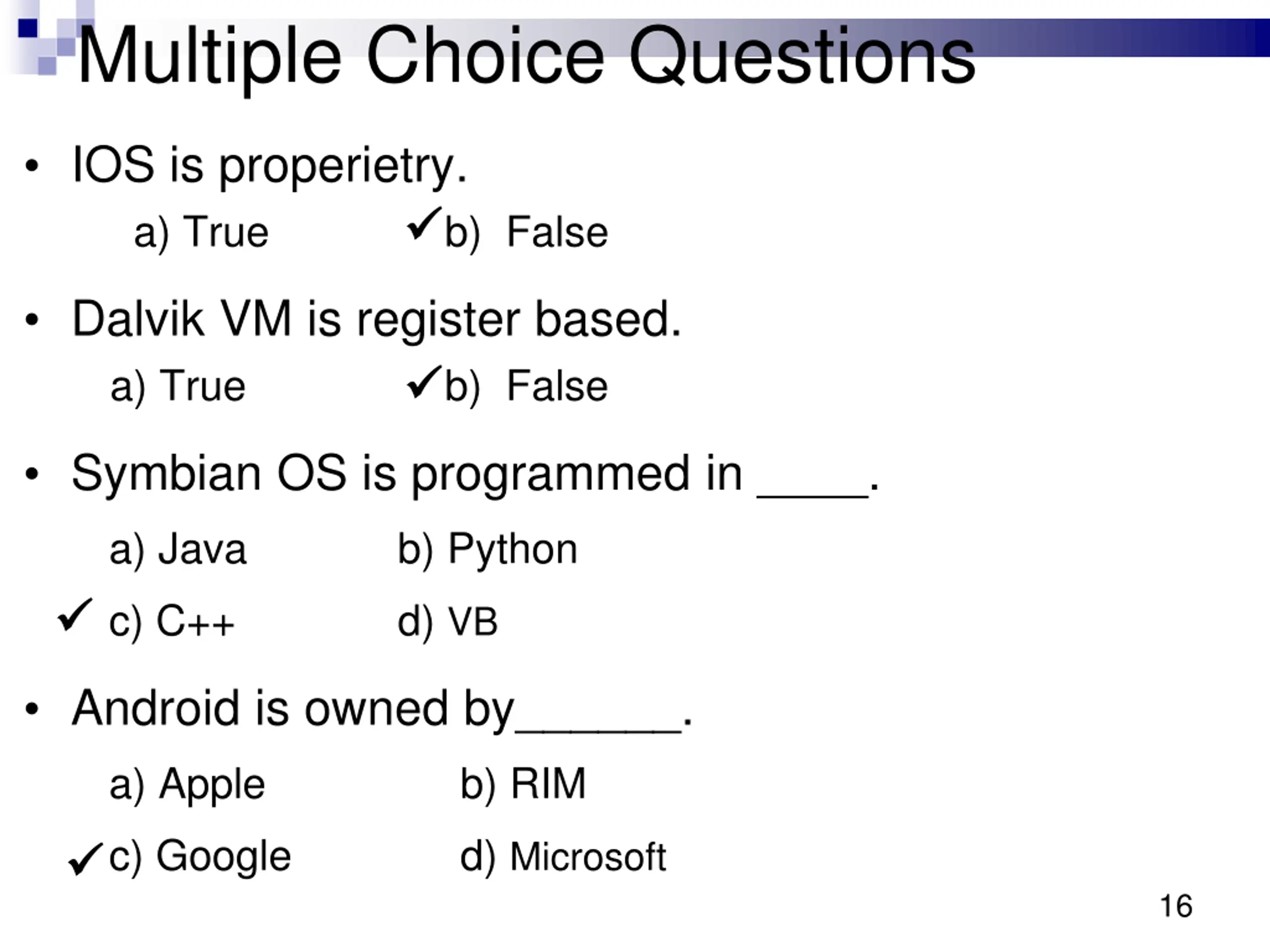 Multiple Choice Questions

• IOS is properietry.

a) True ✓b) False

• Dalvik VM is register based.

a) True ✓b) False

• Symbian OS is programmed in ____.

a) Java b) Python

✓ c) C++ d) VB

• Android is owned by______.

a) Apple b) RIM

✓c) Google d) Microsoft

16